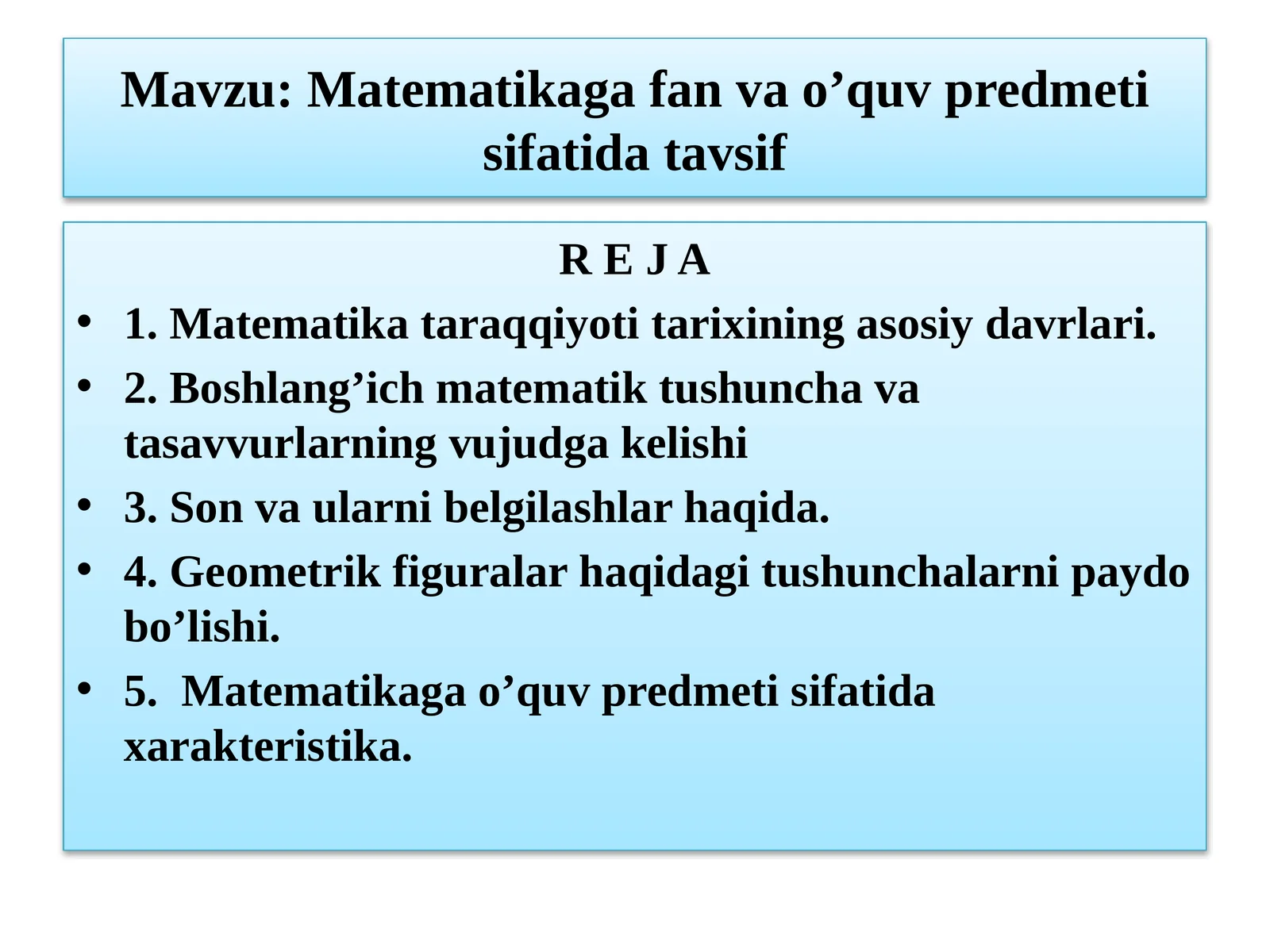 Mavzu: Matematikaga fan va o’quv predmeti sifatida tavsif

R E J A

• 1. Matematika taraqqiyoti tarixining asosiy davrlari.
• 2. Boshlang’ich matematik tushuncha va tasavvurlarning vujudga kelishi
• 3. Son va ularni belgilashlar haqida.
• 4. Geometrik figuralar haqidagi tushunchalarni paydo bo’lishi.
• 5. Matematikaga o’quv predmeti sifatida xarakteristika.